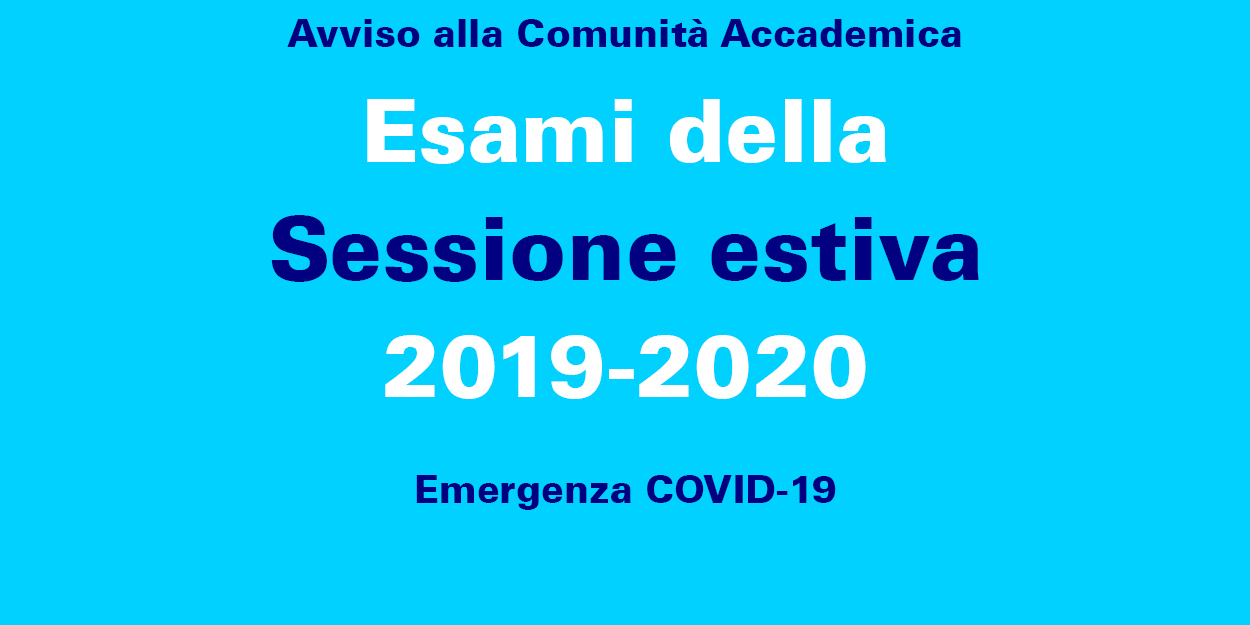 Avviso alla Comunità Accademica

Esami della
Sessione estiva
2019-2020

Emergenza COVID-19